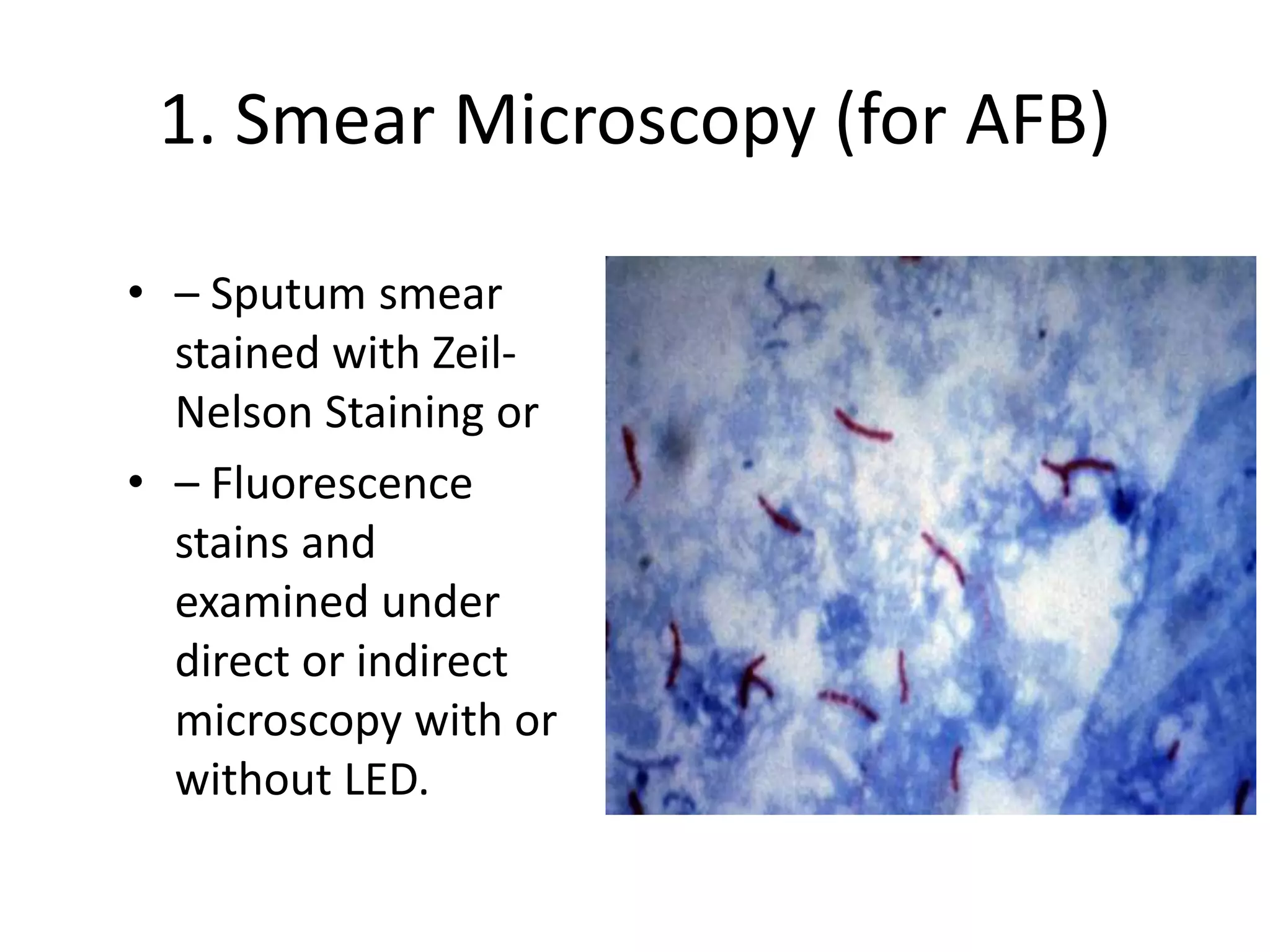 1. Smear Microscopy (for AFB)

• – Sputum smear stained with Zeil-Nelson Staining or

• – Fluorescence stains and examined under direct or indirect microscopy with or without LED.